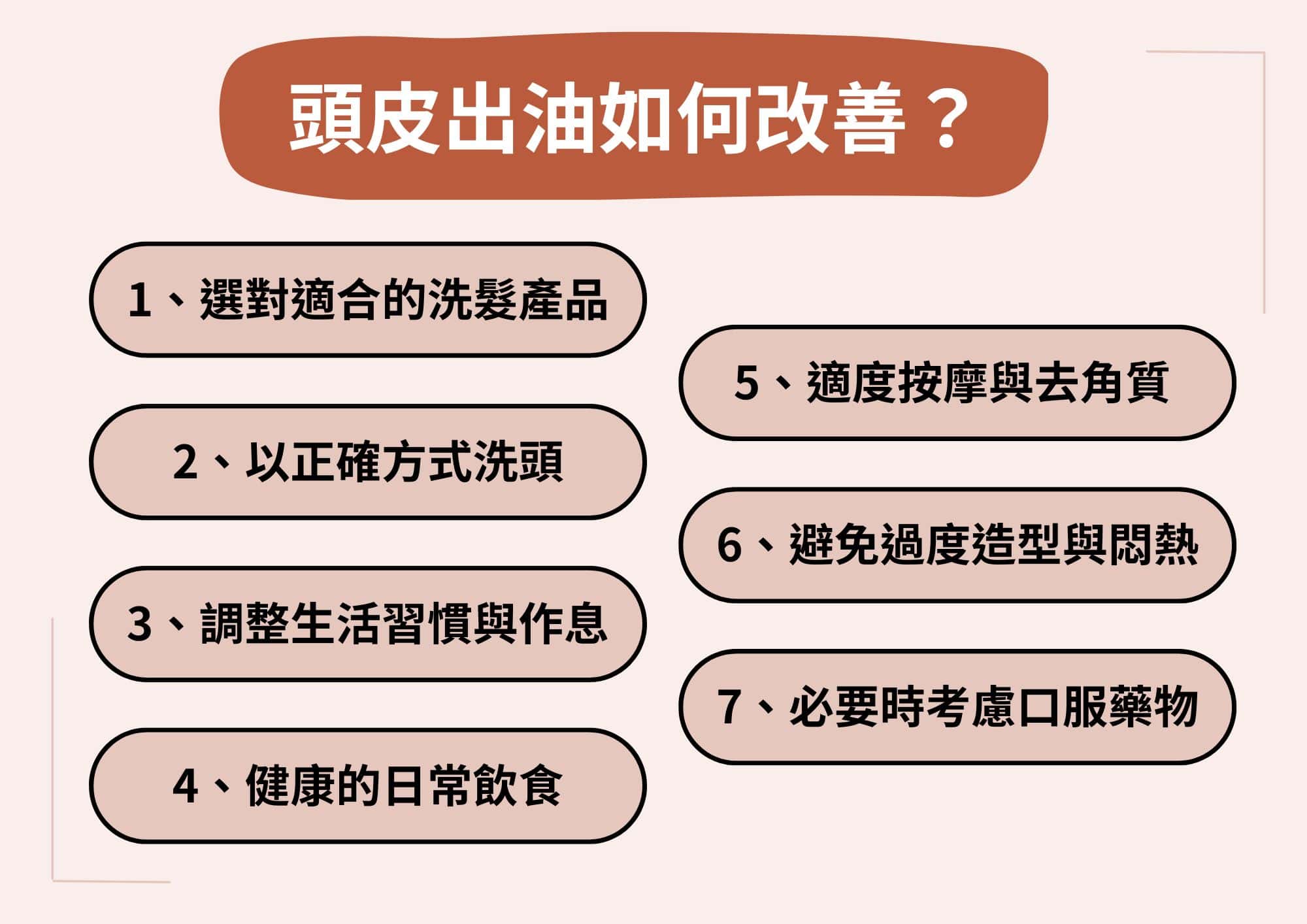 頭皮出油如何改善？

1、選對適合的洗髮產品

2、以正確方式洗頭

3、調整生活習慣與作息

4、健康的日常飲食

5、適度按摩與去角質

6、避免過度造型與悶熱

7、必要時考慮口服藥物